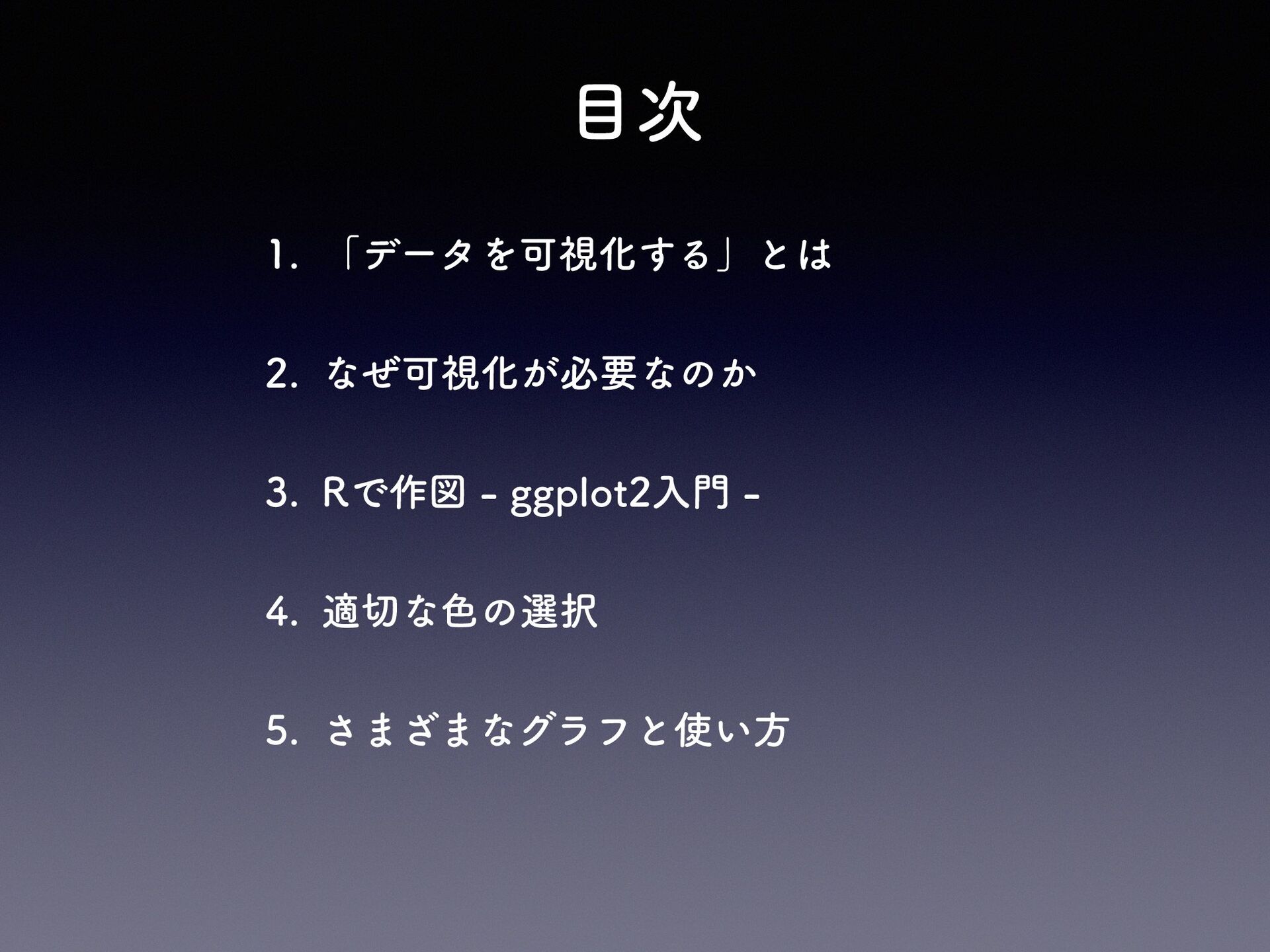 目次

1. 「データを可視化する」とは

2. なぜ可視化が必要なのか

3. Rで作図 - ggplot2入門 -

4. 適切な色の選択

5. さまざまなグラフと使い方